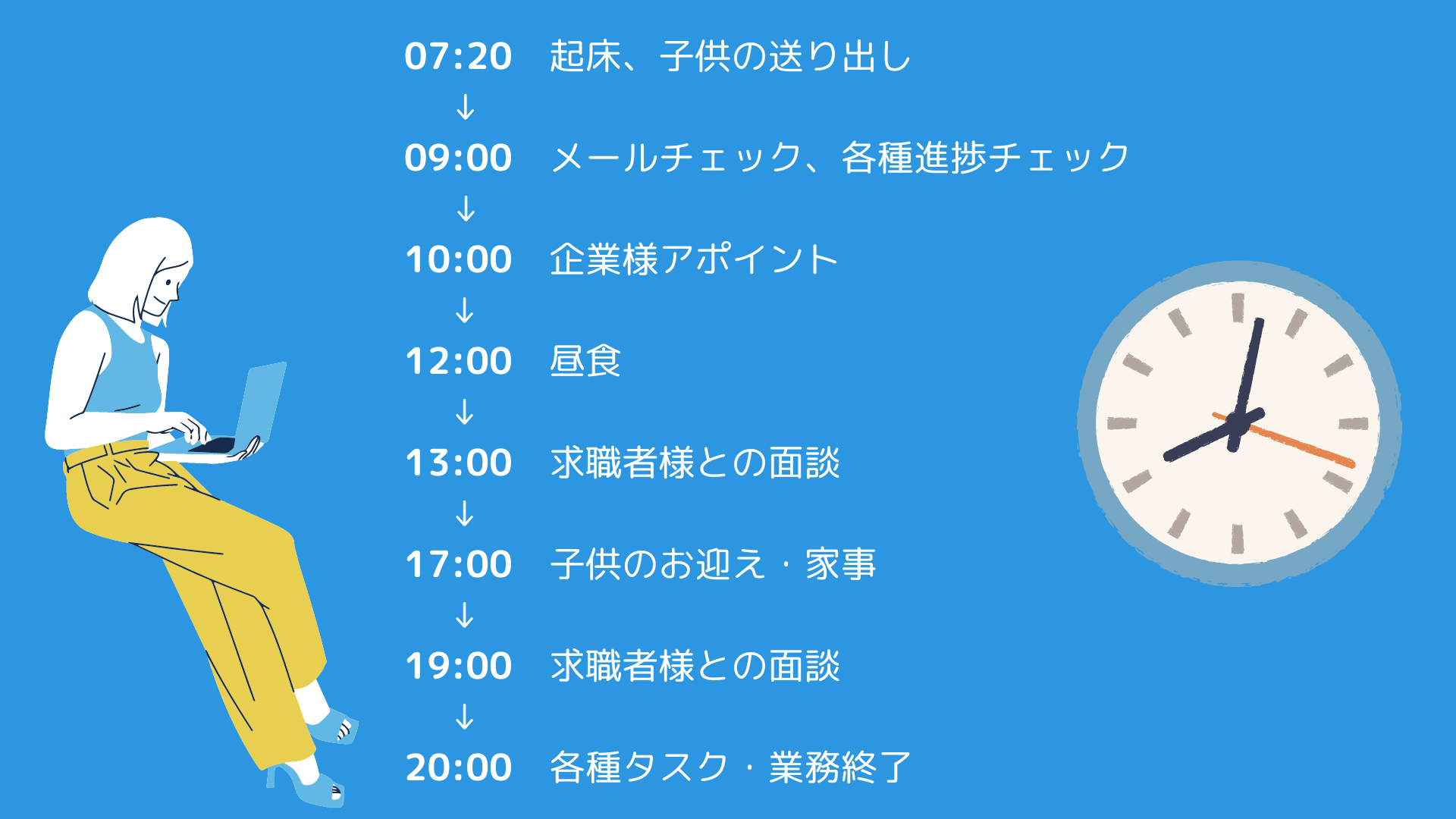 07:20　起床、子供の送り出し
↓
09:00　メールチェック、各種進捗チェック
↓
10:00　企業様アポイント
↓
12:00　昼食
↓
13:00　求職者様との面談
↓
17:00　子供のお迎え・家事
↓
19:00　求職者様との面談
↓
20:00　各種タスク・業務終了